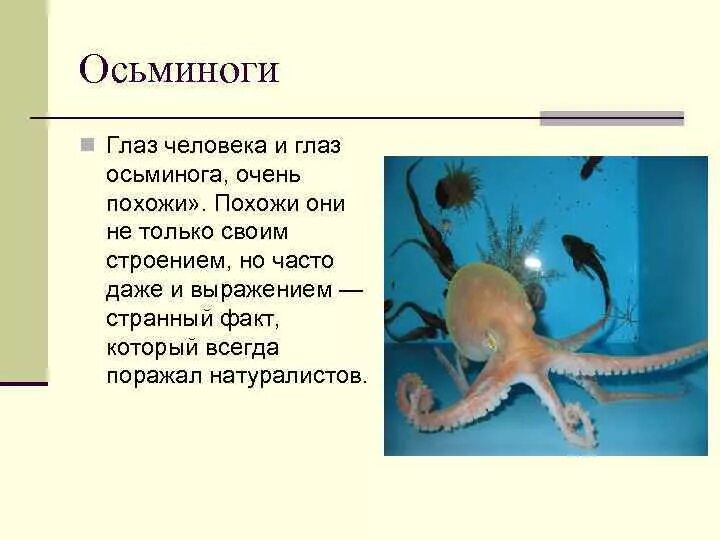 Осьминоги

Глаз человека и глаз осьминога, очень похожи». Похожи они не только своим строением, но часто даже и выражением — странный факт, который всегда поражал натуралистов.